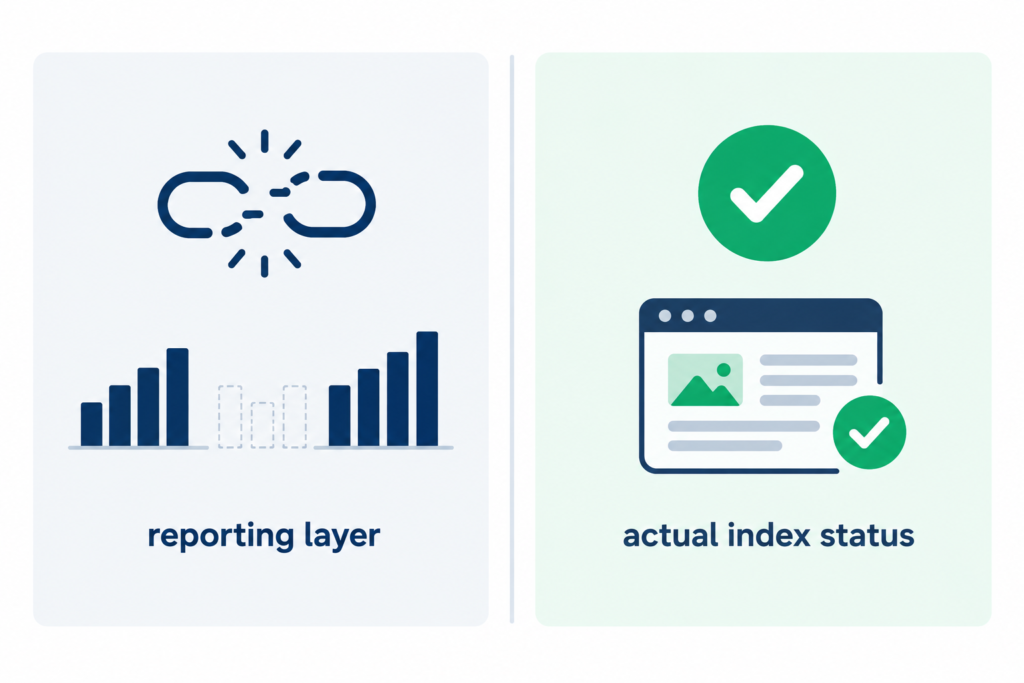 reporting layer

actual index status